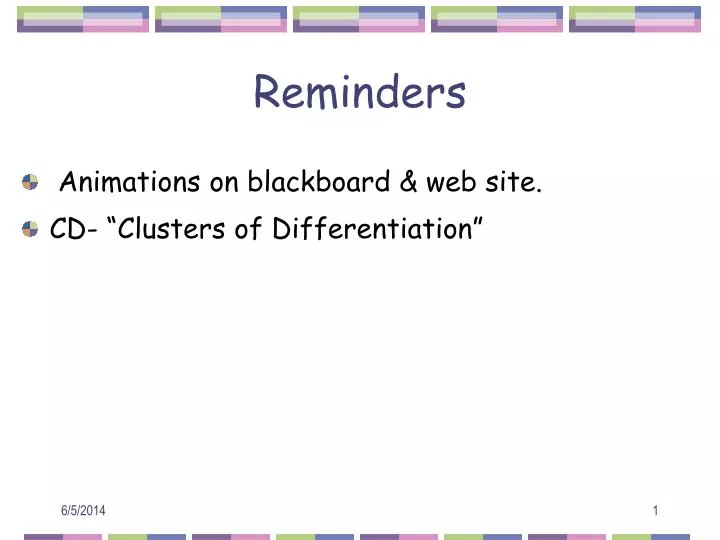 Reminders

Animations on blackboard & web site.

CD- “Clusters of Differentiation”

6/5/2014

1